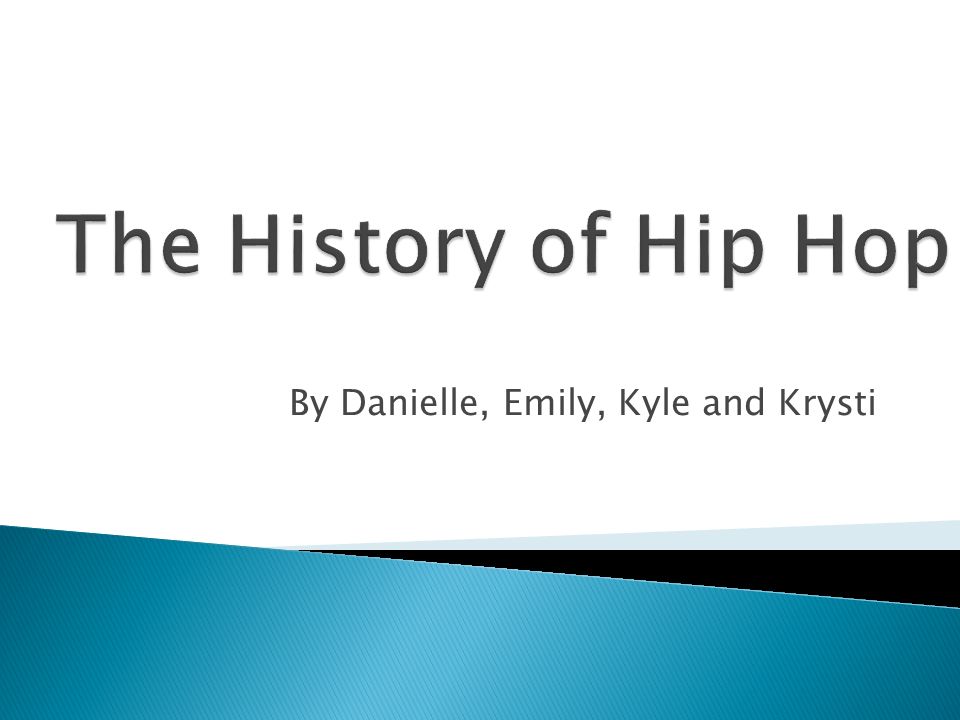 The History of Hip Hop

By Danielle, Emily, Kyle and Krysti